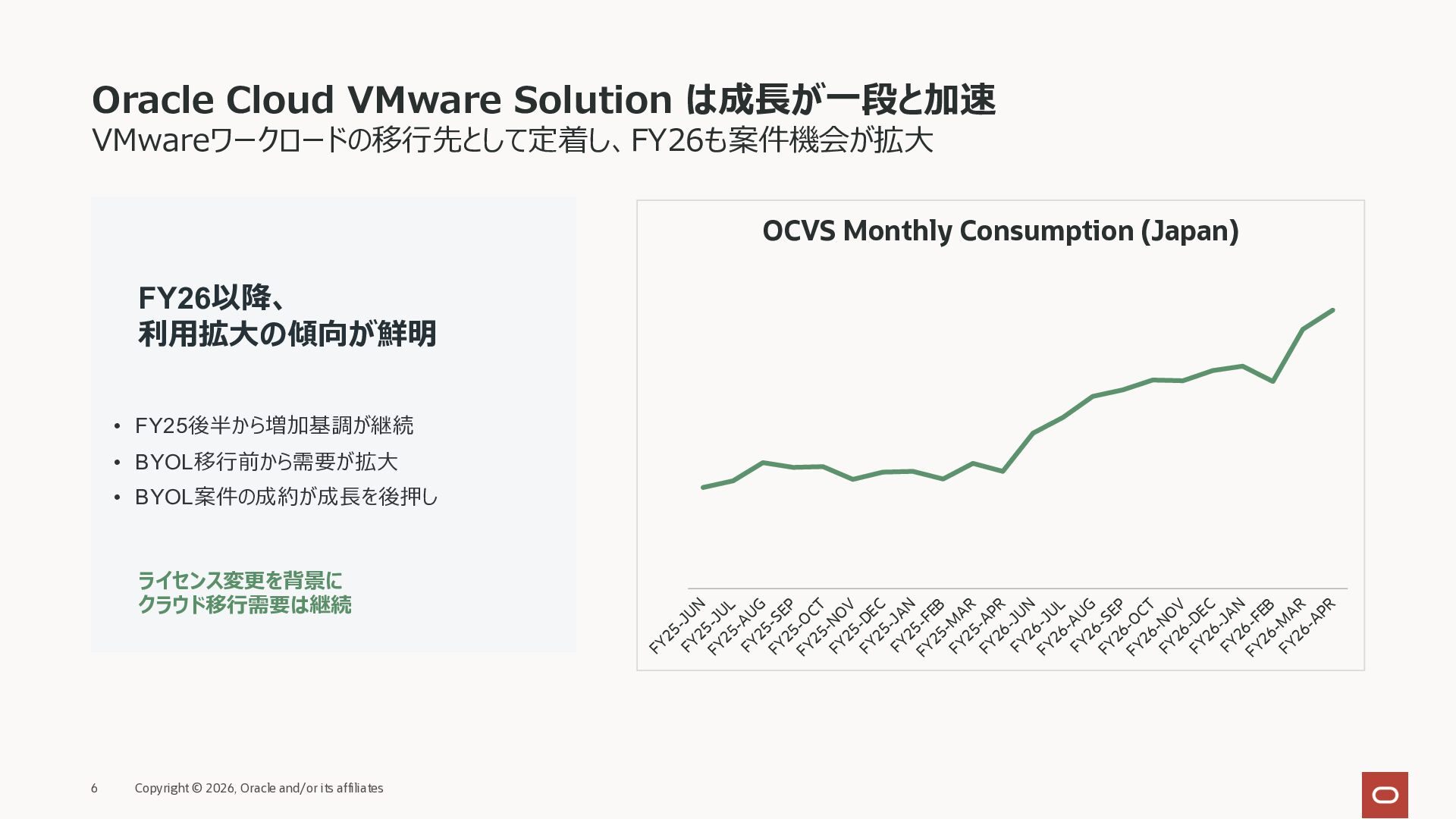 Oracle Cloud VMware Solution は成長が一段と加速

VMwareワークロードの移行先として定着し、FY26も案件機会が拡大

FY26以降、
利用拡大の傾向が鮮明

• FY25後半から増加基調が継続
• BYOL移行前から需要が拡大
• BYOL案件の成約が成長を後押し

ライセンス変更を背景に
クラウド移行需要は継続

OCVS Monthly Consumption (Japan)

FY25-JUN
FY25-JUL
FY25-AUG
FY25-SEP
FY25-OCT
FY25-NOV
FY25-DEC
FY25-JAN
FY25-FEB
FY25-MAR
FY25-APR
FY26-JUN
FY26-JUL
FY26-AUG
FY26-SEP
FY26-OCT
FY26-NOV
FY26-DEC
FY26-JAN
FY26-FEB
FY26-MAR
FY26-APR

6 Copyright © 2026, Oracle and/or its affiliates